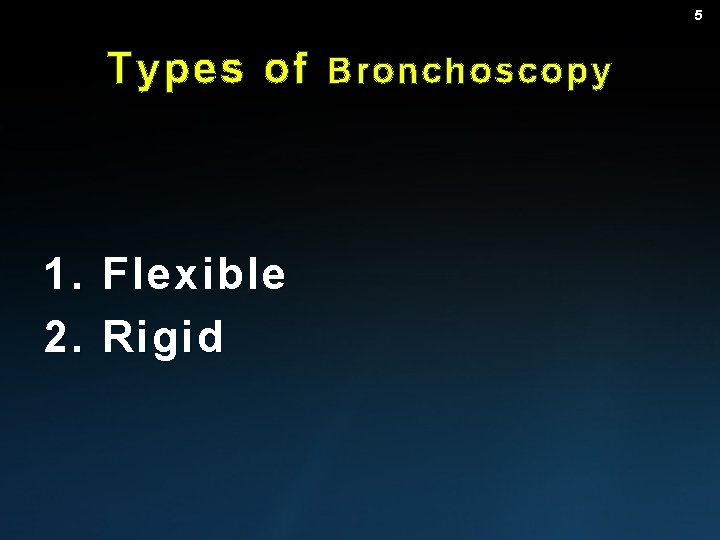 5

Types of Bronchoscopy

1. Flexible
2. Rigid